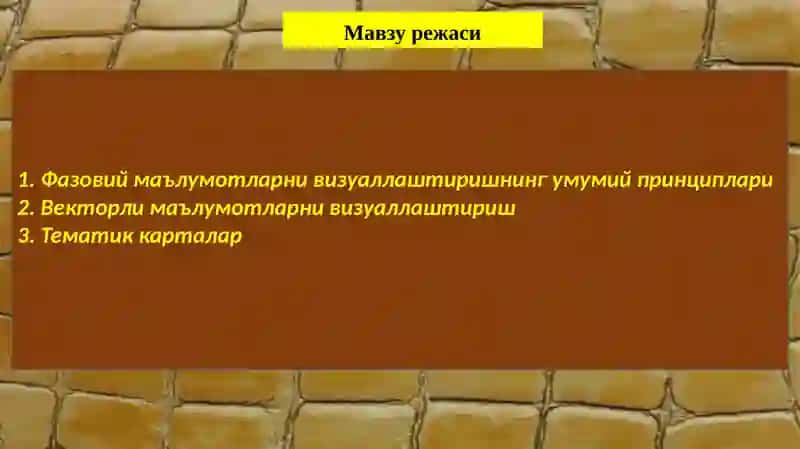 Мавзу режаси

1. Фазовий маълумотларни визуаллаштиришнинг умумий принциплари
2. Векторли маълумотларни визуаллаштириш
3. Тематик карталар